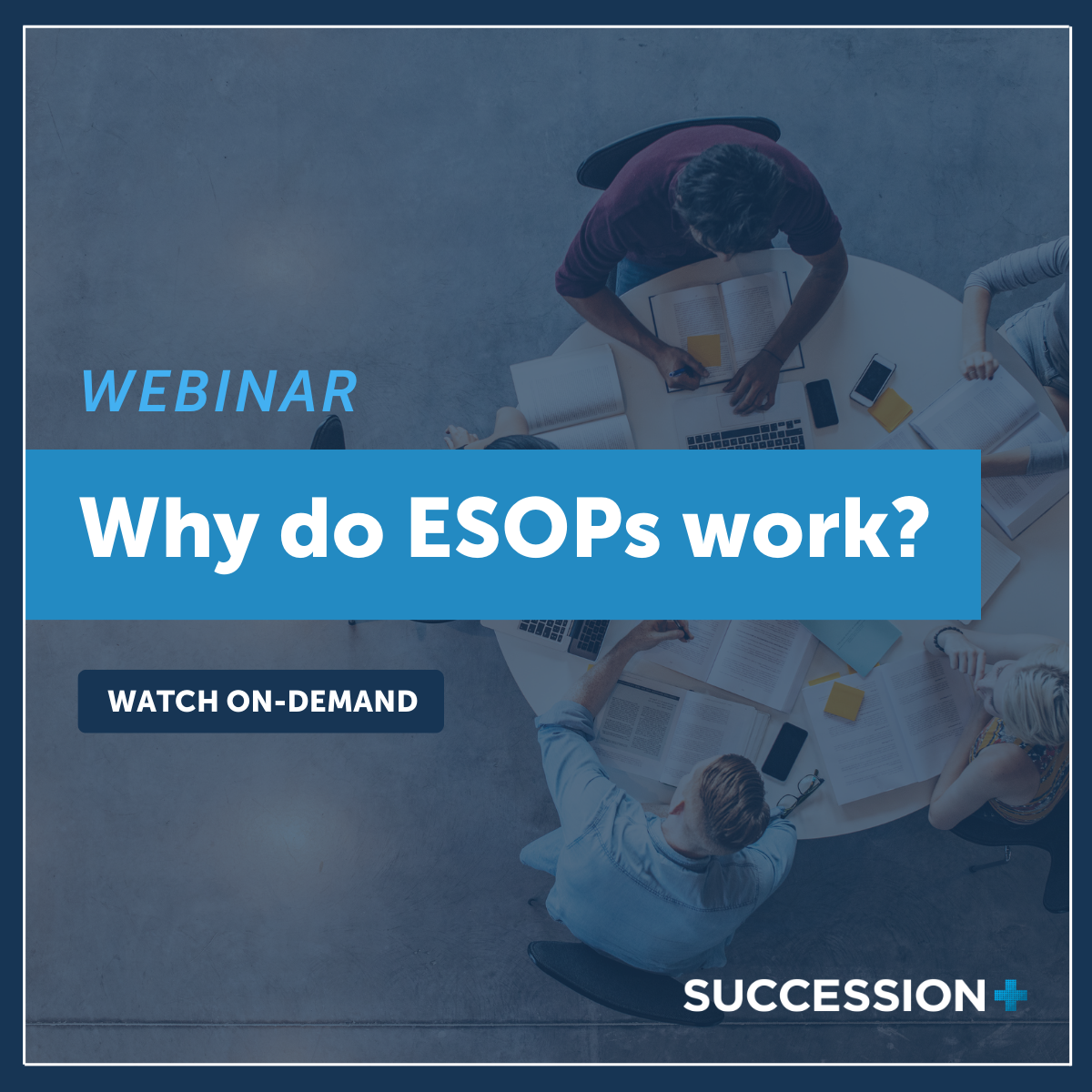 WEBINAR

Why do ESOPs work?

WATCH ON-DEMAND

SUCCESSION+